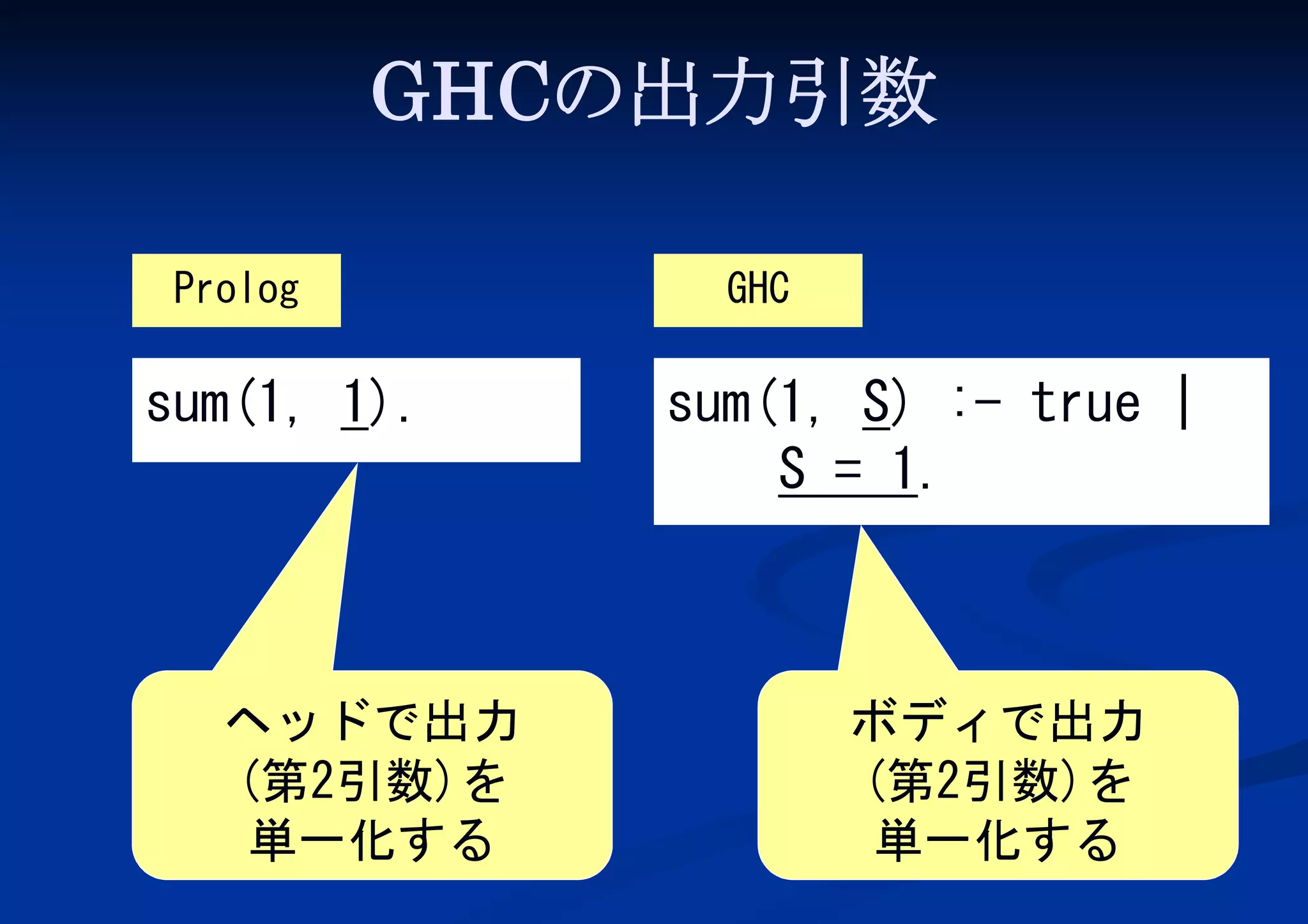 GHCの出力引数

Prolog

sum(1, 1).

ヘッドで出力
(第2引数)を
単一化する

GHC

sum(1, S) :- true |
S = 1.

ボディで出力
(第2引数)を
単一化する